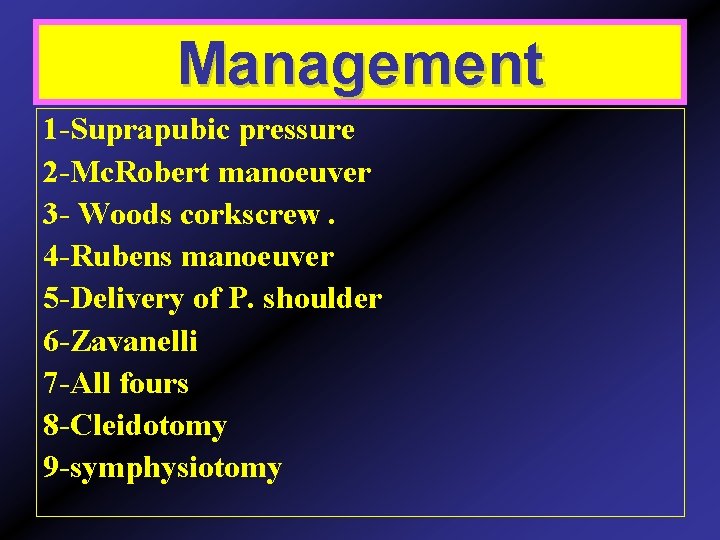 Management

1-Suprapubic pressure
2-McRobert manoeuver
3- Woods corkscrew .
4-Rubens manoeuver
5-Delivery of P. shoulder
6-Zavanelli
7-All fours
8-Cleidotomy
9-symphysiotomy